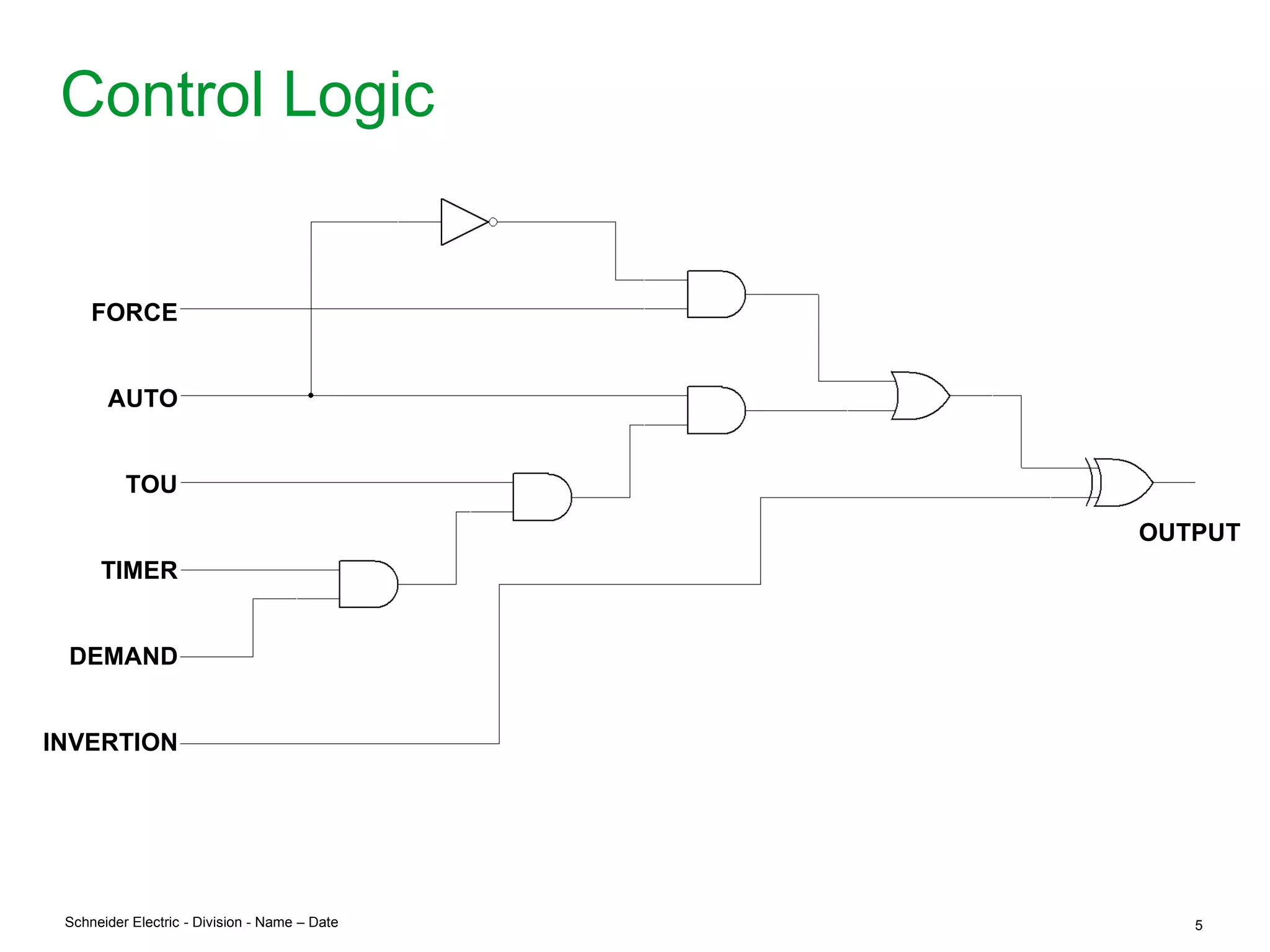 Control Logic

FORCE

AUTO

TOU

TIMER

DEMAND

INVERTION

OUTPUT

Schneider Electric - Division - Name – Date

5